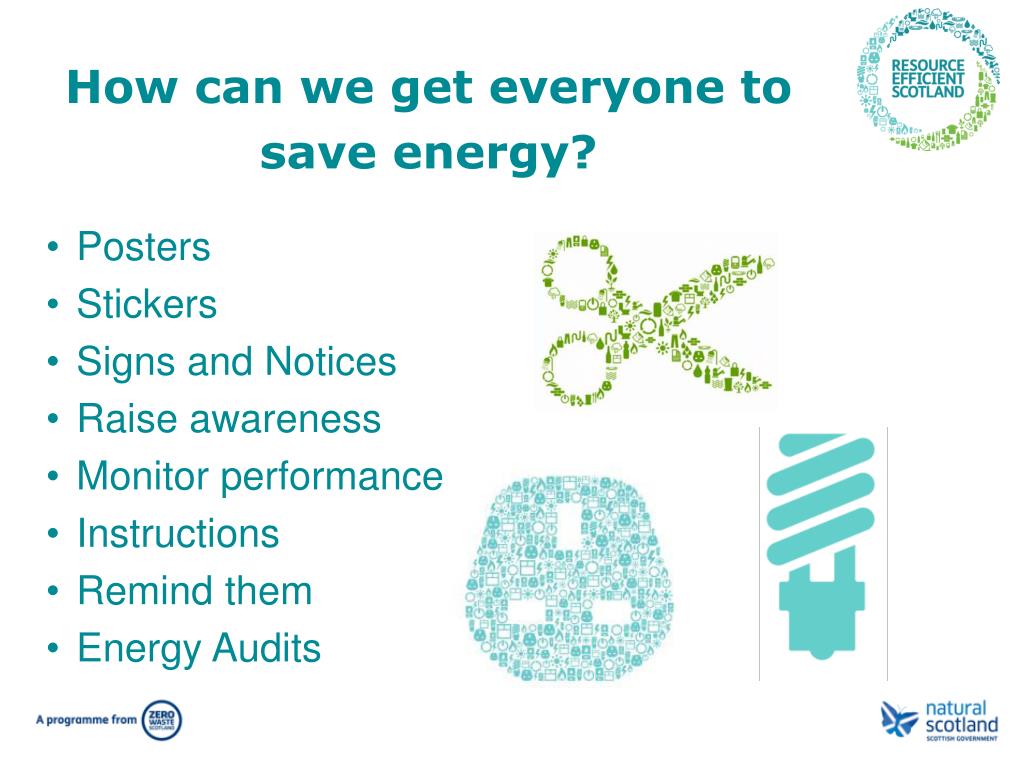 How can we get everyone to save energy?

RESOURCE EFFICIENT SCOTLAND

• Posters
• Stickers
• Signs and Notices
• Raise awareness
• Monitor performance
• Instructions
• Remind them
• Energy Audits

A programme from ZERO WASTE SCOTLAND

natural scotland
SCOTTISH GOVERNMENT